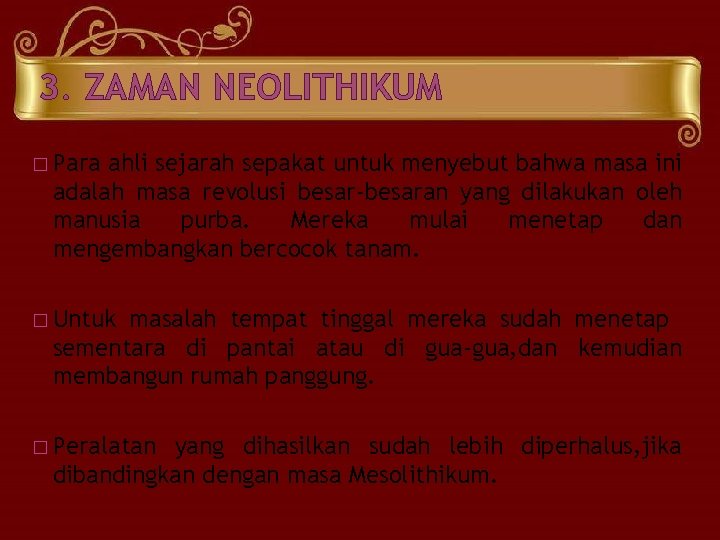 3. ZAMAN NEOLITHIKUM

□ Para ahli sejarah sepakat untuk menyebut bahwa masa ini adalah masa revolusi besar-besaran yang dilakukan oleh manusia purba. Mereka mulai menetap dan mengembangkan bercocok tanam.

□ Untuk masalah tempat tinggal mereka sudah menetap sementara di pantai atau di gua-gua,dan kemudian membangun rumah panggung.

□ Peralatan yang dihasilkan sudah lebih diperhalus,jika dibandingkan dengan masa Mesolithikum.